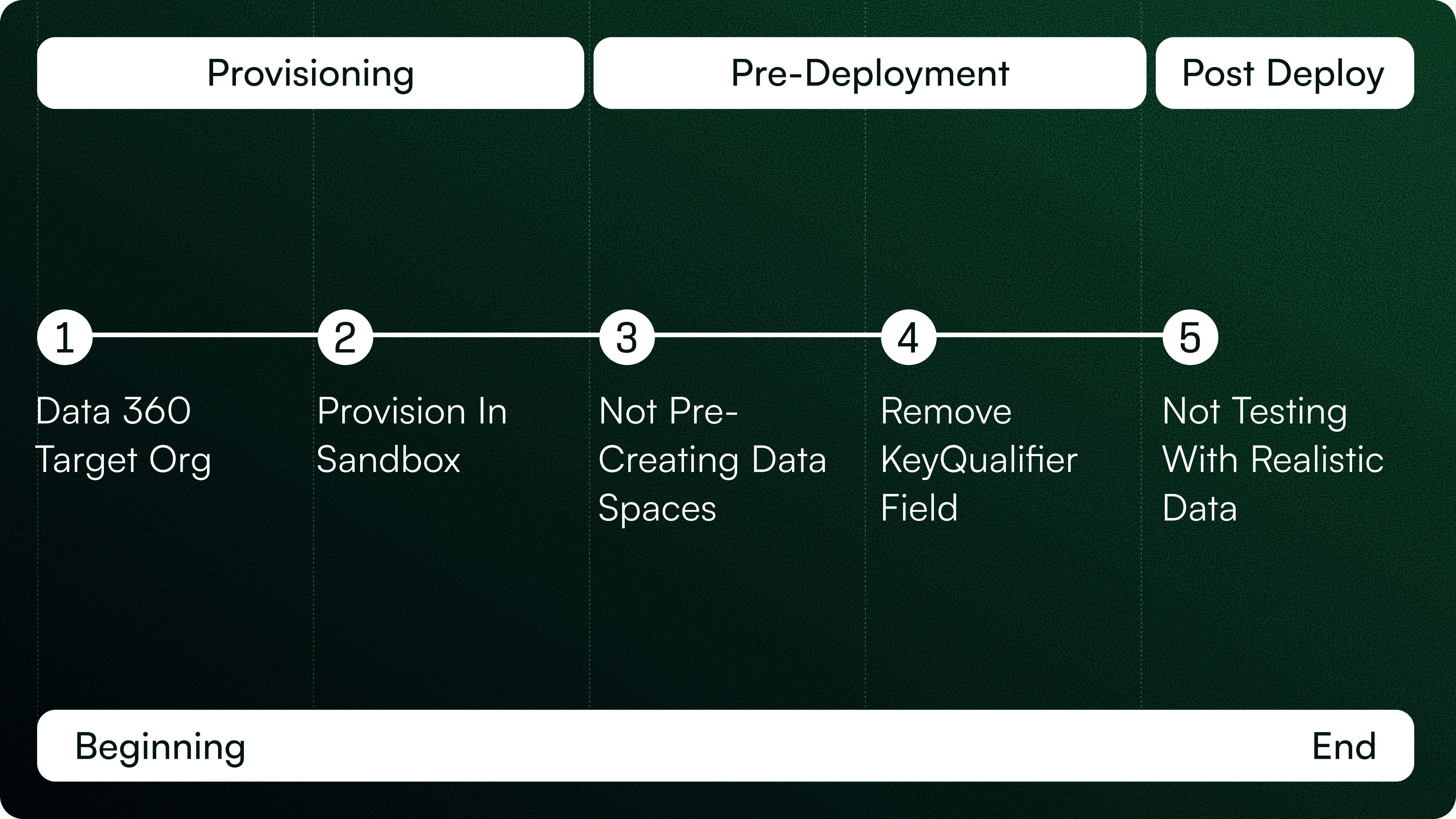 Provisioning

Pre-Deployment

Post Deploy

1

Data 360 Target Org

2

Provision In Sandbox

3

Not Pre-Creating Data Spaces

4

Remove KeyQualifier Field

5

Not Testing With Realistic Data

Beginning

End